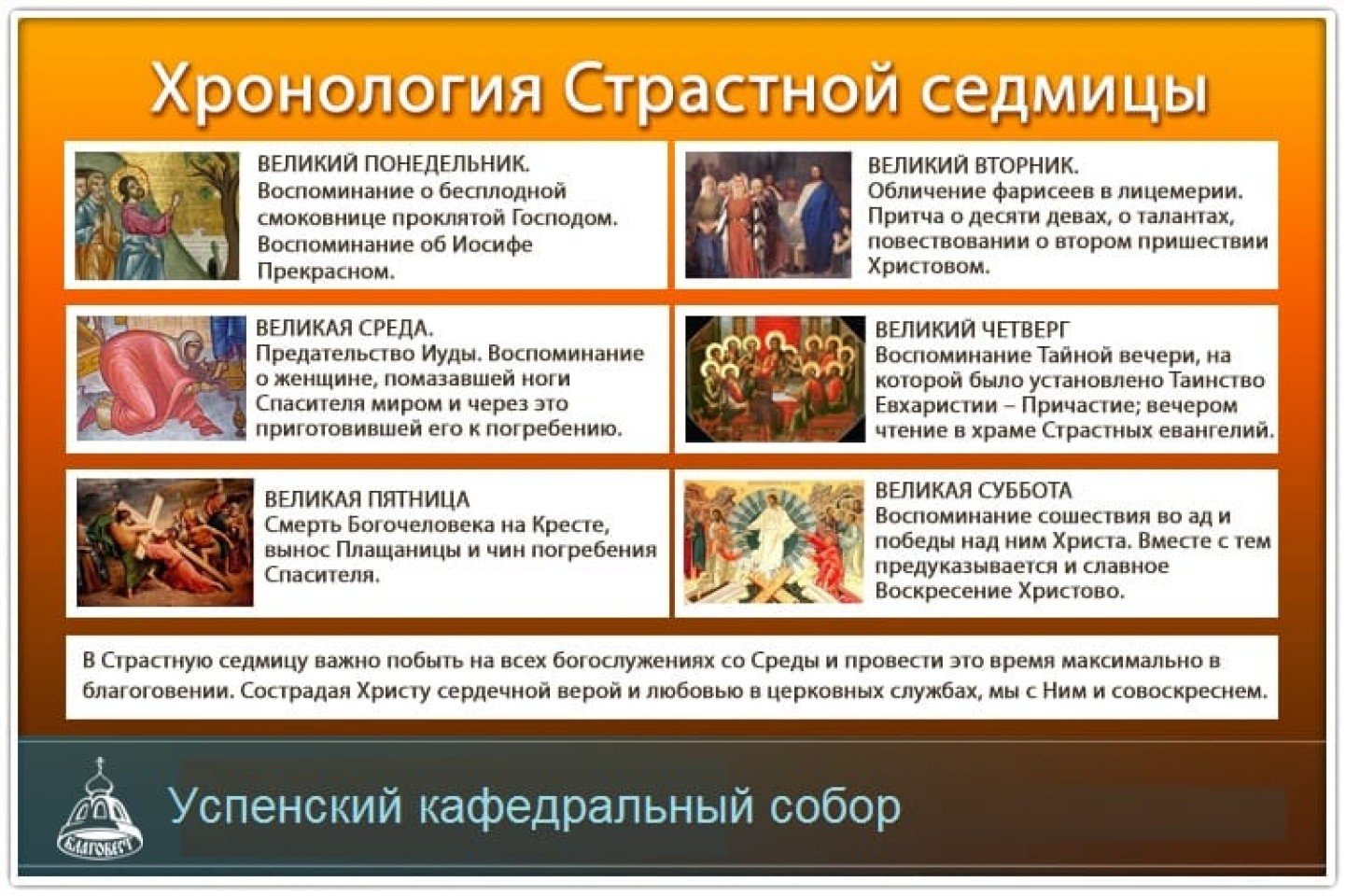 Хронология Страстной седмицы

ВЕЛИКИЙ ПОНЕДЕЛЬНИК.
Воспоминание о бесплодной смоковнице проклятой Господом. Воспоминание об Иосифе Прекрасном.

ВЕЛИКИЙ ВТОРНИК.
Обличение фарисеев в лицемерии. Притча о десяти девах, о талантах, повествовании о втором пришествии Христовом.

ВЕЛИКАЯ СРЕДА.
Предательство Иуды. Воспоминание о женщине, помазавшей ноги Спасителя миром и через это приготовившей его к погребению.

ВЕЛИКИЙ ЧЕТВЕРГ
Воспоминание Тайной вечери, на которой было установлено Таинство Евхаристии – Причастие; вечером чтение в храме Страстных евангелий.

ВЕЛИКАЯ ПЯТНИЦА
Смерть Богочеловека на Кресте, вынос Плащаницы и чин погребения Спасителя.

ВЕЛИКАЯ СУББОТА
Воспоминание сошествия во ад и победы над ним Христа. Вместе с тем предуказывается и славное Воскресение Христово.

В Страстную седмицу важно побыть на всех богослужениях со Среды и провести это время максимально в благоговении. Сострадая Христу сердечной верой и любовью в церковных службах, мы с Ним и совоскреснем.

БЛАГОВЕСТ

Успенский кафедральный собор